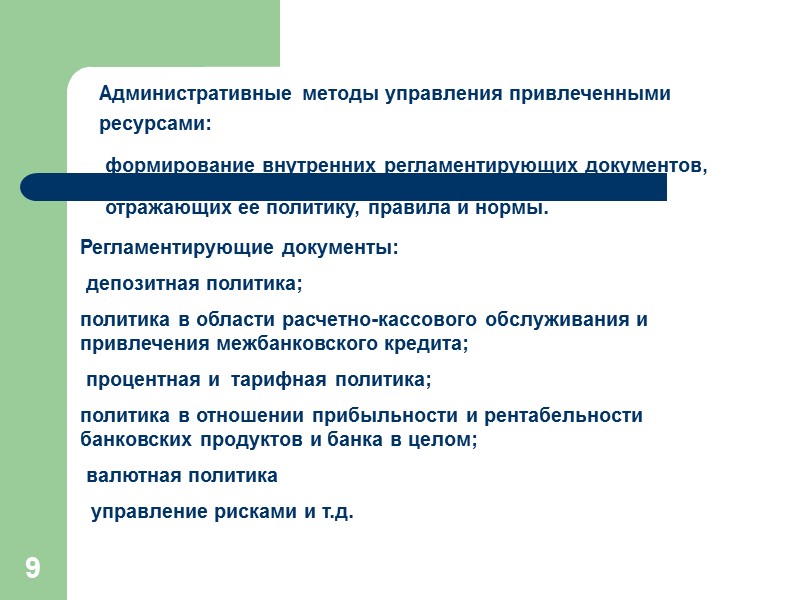 Административные методы управления привлеченными ресурсами:

формирование внутренних регламентирующих документов, отражающих ее политику, правила и нормы.

Регламентирующие документы:

депозитная политика;

политика в области расчетно-кассового обслуживания и привлечения межбанковского кредита;

процентная и тарифная политика;

политика в отношении прибыльности и рентабельности банковских продуктов и банка в целом;

валютная политика

управление рисками и т.д.

9